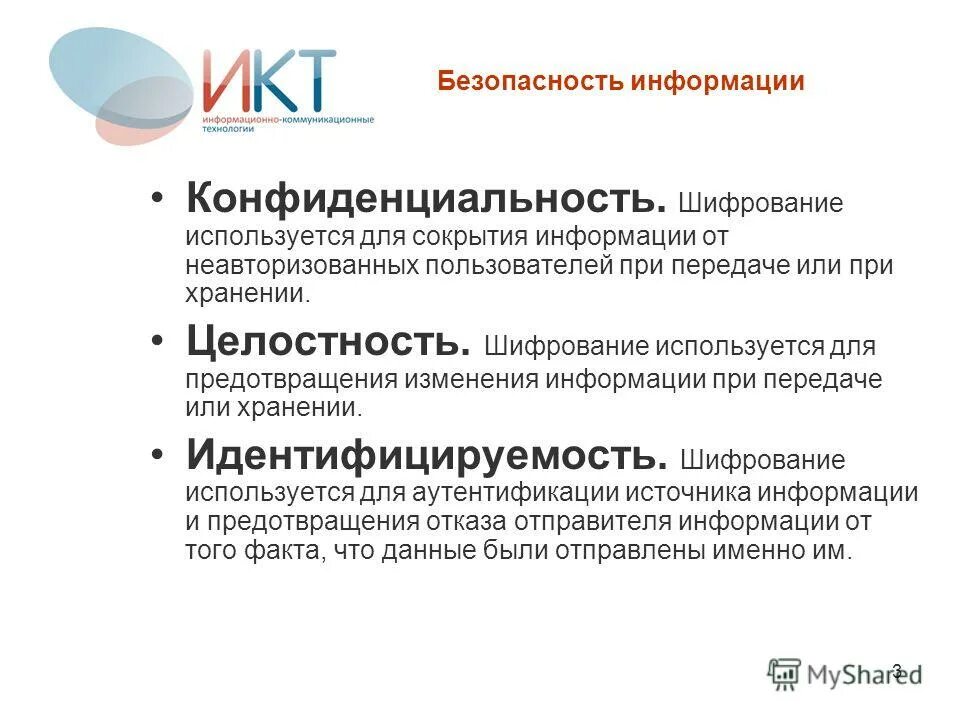 ИКТ
информационно-коммуникационные технологии

Безопасность информации

• Конфиденциальность. Шифрование используется для сокрытия информации от неавторизованных пользователей при передаче или при хранении.

• Целостность. Шифрование используется для предотвращения изменения информации при передаче или хранении.

• Идентифицируемость. Шифрование используется для аутентификации источника информации и предотвращения отказа отправителя информации от того факта, что данные были отправлены именно им.

3

MyShared